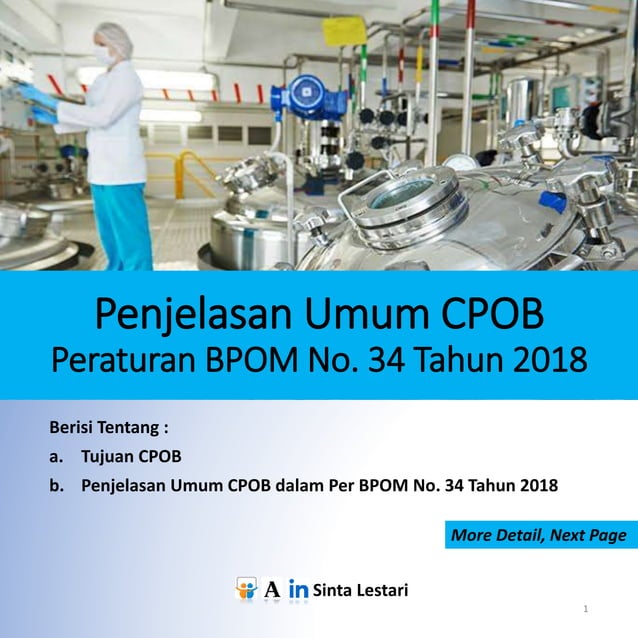 Penjelasan Umum CPOB
Peraturan BPOM No. 34 Tahun 2018

Berisi Tentang :

a. Tujuan CPOB

b. Penjelasan Umum CPOB dalam Per BPOM No. 34 Tahun 2018

More Detail, Next Page

A in Sinta Lestari

1